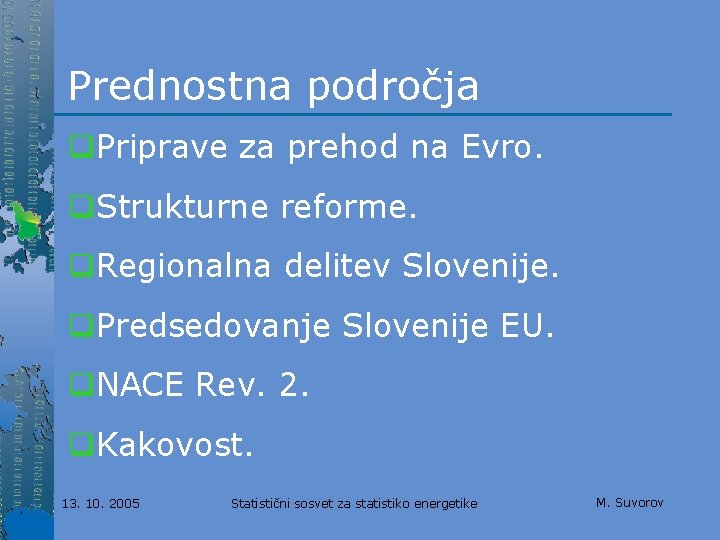 Prednostna področja

Priprave za prehod na Evro.

Strukturne reforme.

Regionalna delitev Slovenije.

Predsedovanje Slovenije EU.

NACE Rev. 2.

Kakovost.

13. 10. 2005

Statistični sosvet za statistiko energetike

M. Suvorov